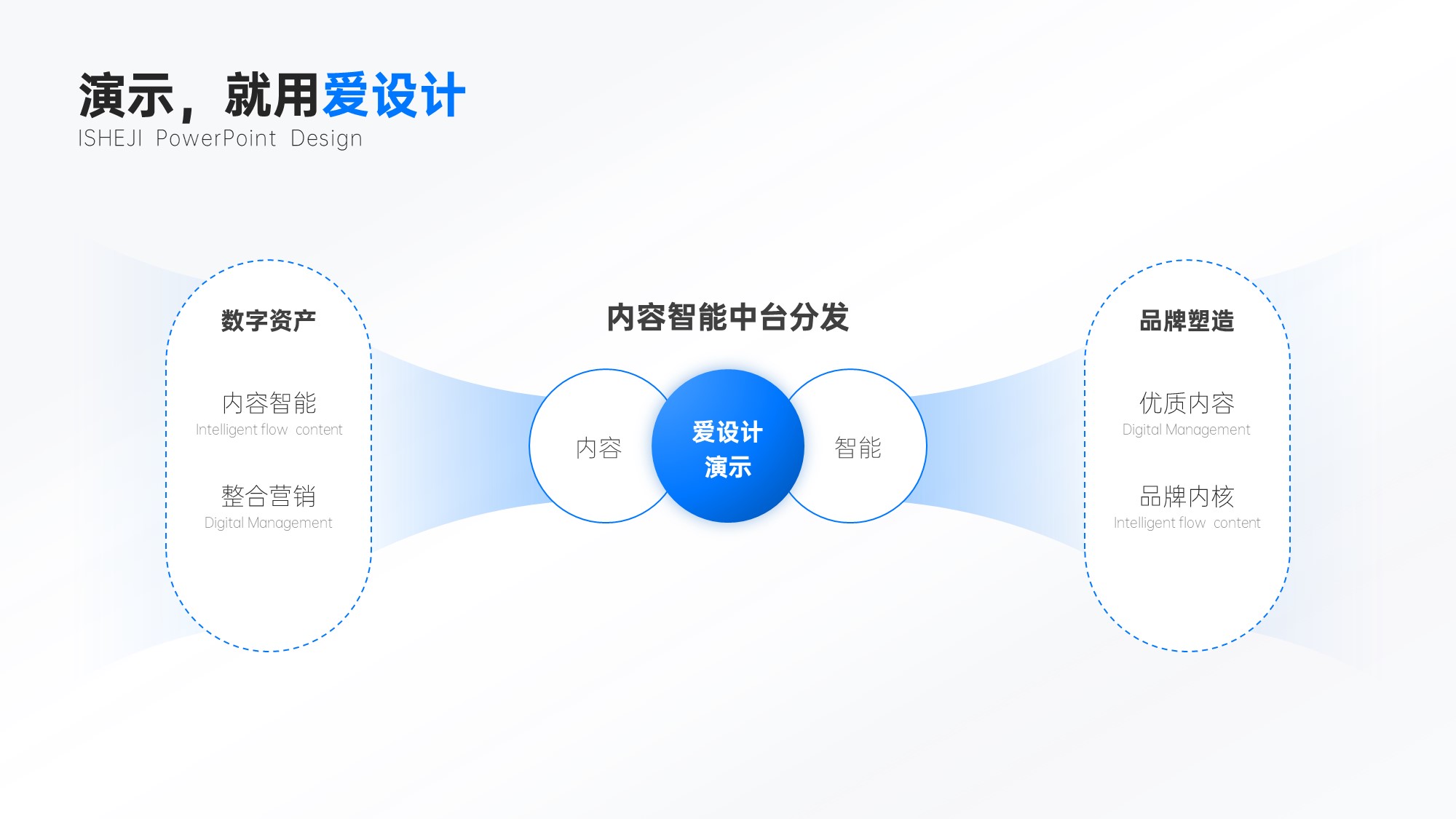 演示，就用爱设计
ISHEJI PowerPoint Design

数字资产

内容智能
Intelligent flow content

整合营销
Digital Management

内容智能中台分发

内容

爱设计
演示

智能

品牌塑造

优质内容
Digital Management

品牌内核
Intelligent flow content